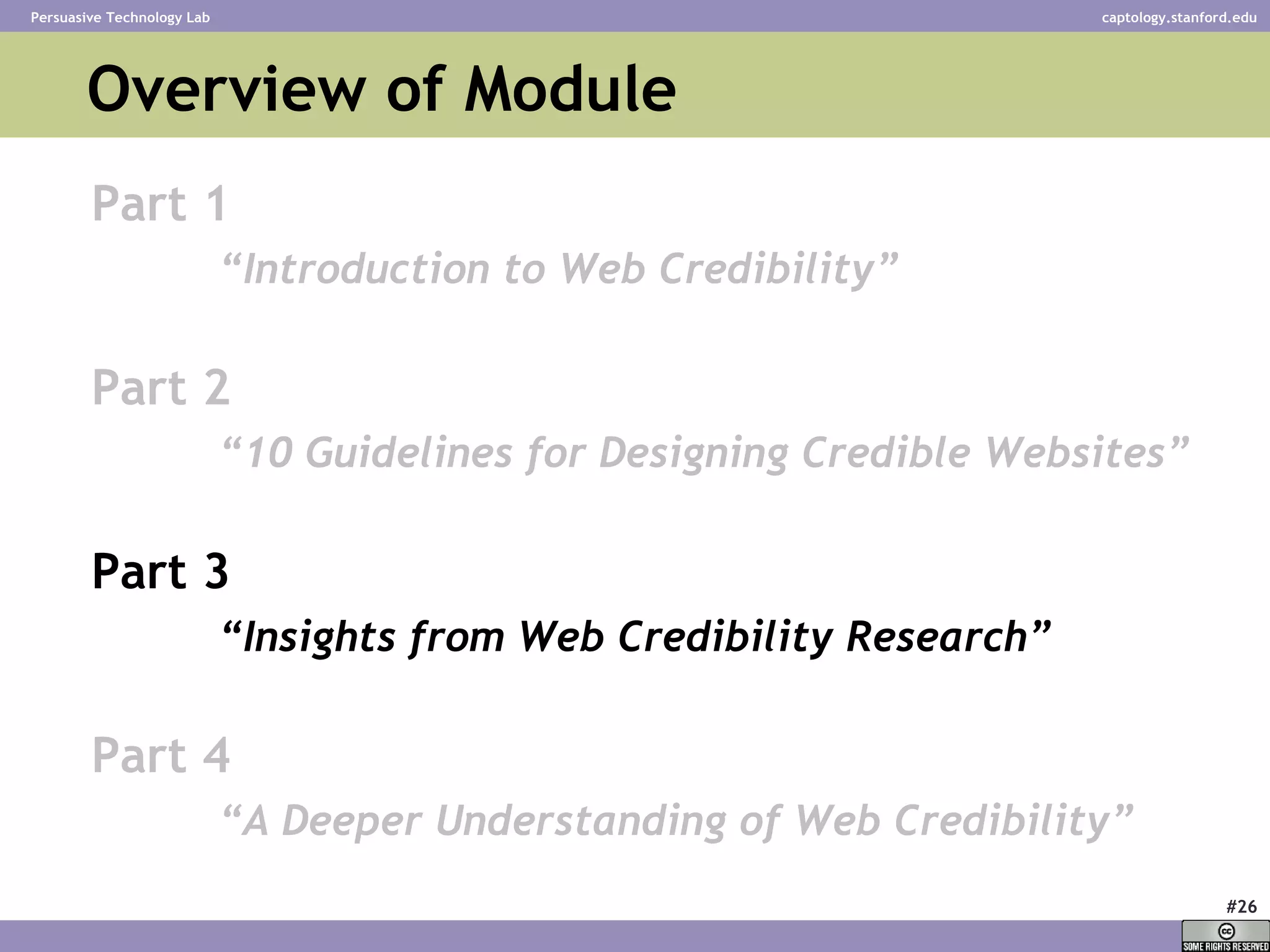 Persuasive Technology Lab

captology.stanford.edu

Overview of Module

Part 1

“Introduction to Web Credibility”

Part 2

“10 Guidelines for Designing Credible Websites”

Part 3

“Insights from Web Credibility Research”

Part 4

“A Deeper Understanding of Web Credibility”

#26

cc SOME RIGHTS RESERVED